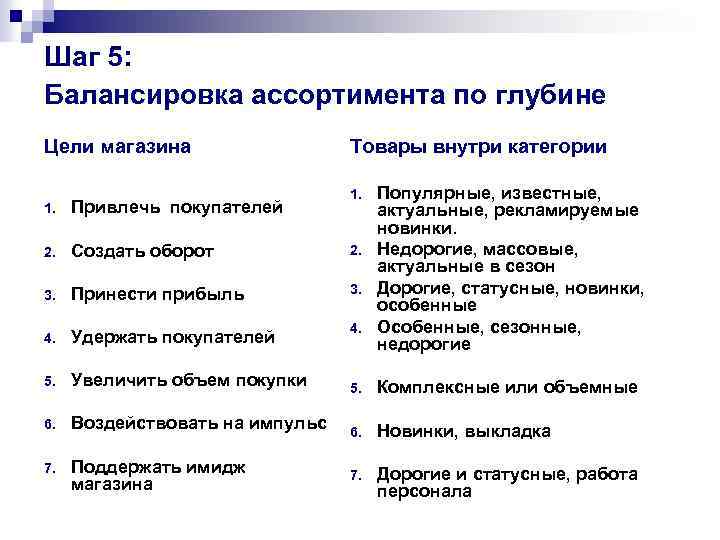 Шаг 5:
Балансировка ассортимента по глубине

Цели магазина

1. Привлечь покупателей
2. Создать оборот
3. Принести прибыль
4. Удержать покупателей
5. Увеличить объем покупки
6. Воздействовать на импульс
7. Поддержать имидж магазина

Товары внутри категории

1. Популярные, известные, актуальные, рекламируемые новинки.
2. Недорогие, массовые, актуальные в сезон
3. Дорогие, статусные, новинки, особенные
4. Особенные, сезонные, недорогие
5. Комплексные или объемные
6. Новинки, выкладка
7. Дорогие и статусные, работа персонала